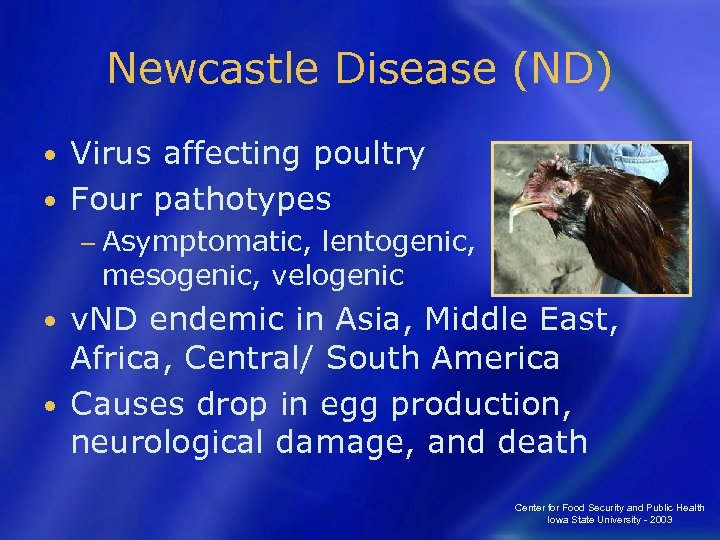 Newcastle Disease (ND)

• Virus affecting poultry
• Four pathotypes
– Asymptomatic, lentogenic, mesogenic, velogenic
• vND endemic in Asia, Middle East, Africa, Central/ South America
• Causes drop in egg production, neurological damage, and death

Center for Food Security and Public Health
Iowa State University - 2003